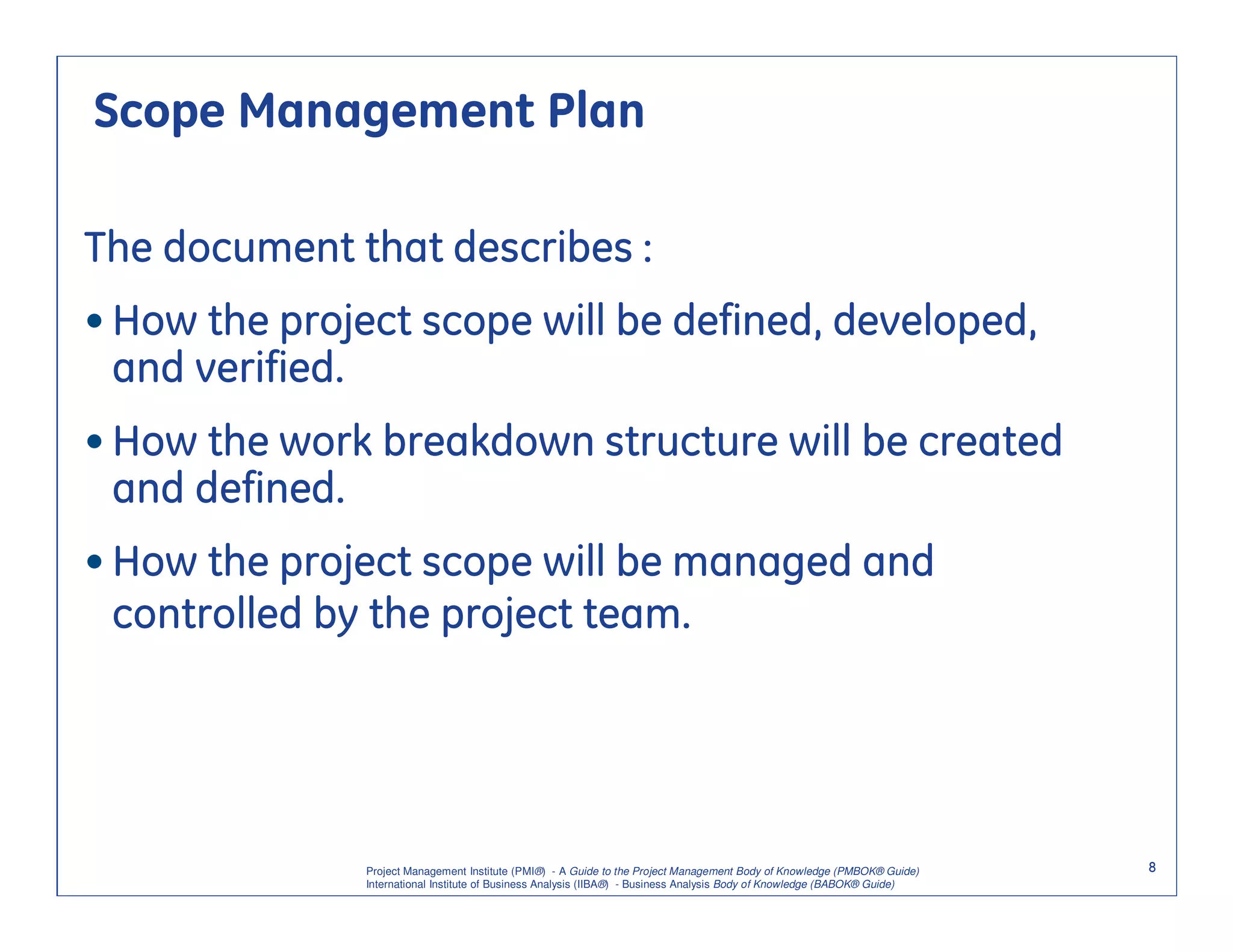 Scope Management Plan

The document that describes :

• How the project scope will be defined, developed, and verified.

• How the work breakdown structure will be created and defined.

• How the project scope will be managed and controlled by the project team.

Project Management Institute (PMI®) - A Guide to the Project Management Body of Knowledge (PMBOK® Guide)
International Institute of Business Analysis (IIBA®) - Business Analysis Body of Knowledge (BABOK® Guide)

8